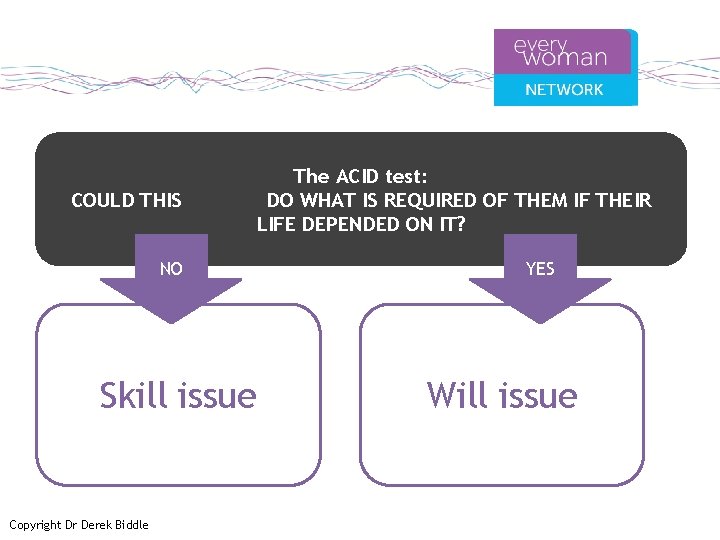 every woman
NETWORK

The ACID test:
COULD THIS DO WHAT IS REQUIRED OF THEM IF THEIR LIFE DEPENDED ON IT?

NO

YES

Skill issue

Will issue

Copyright Dr Derek Biddle